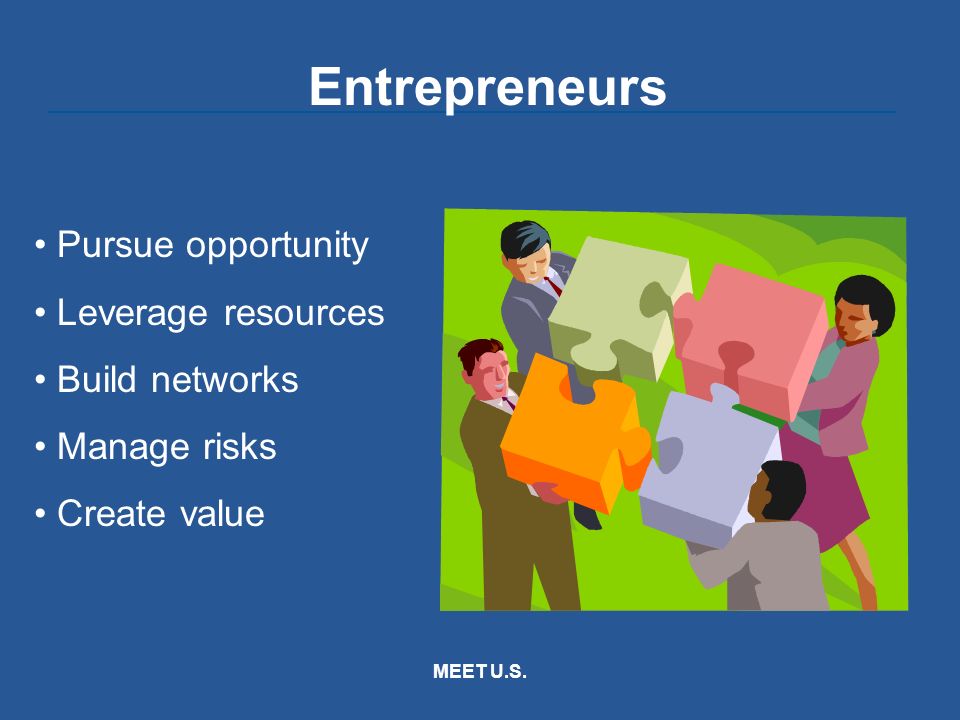 Entrepreneurs

• Pursue opportunity
• Leverage resources
• Build networks
• Manage risks
• Create value

MEET U.S.